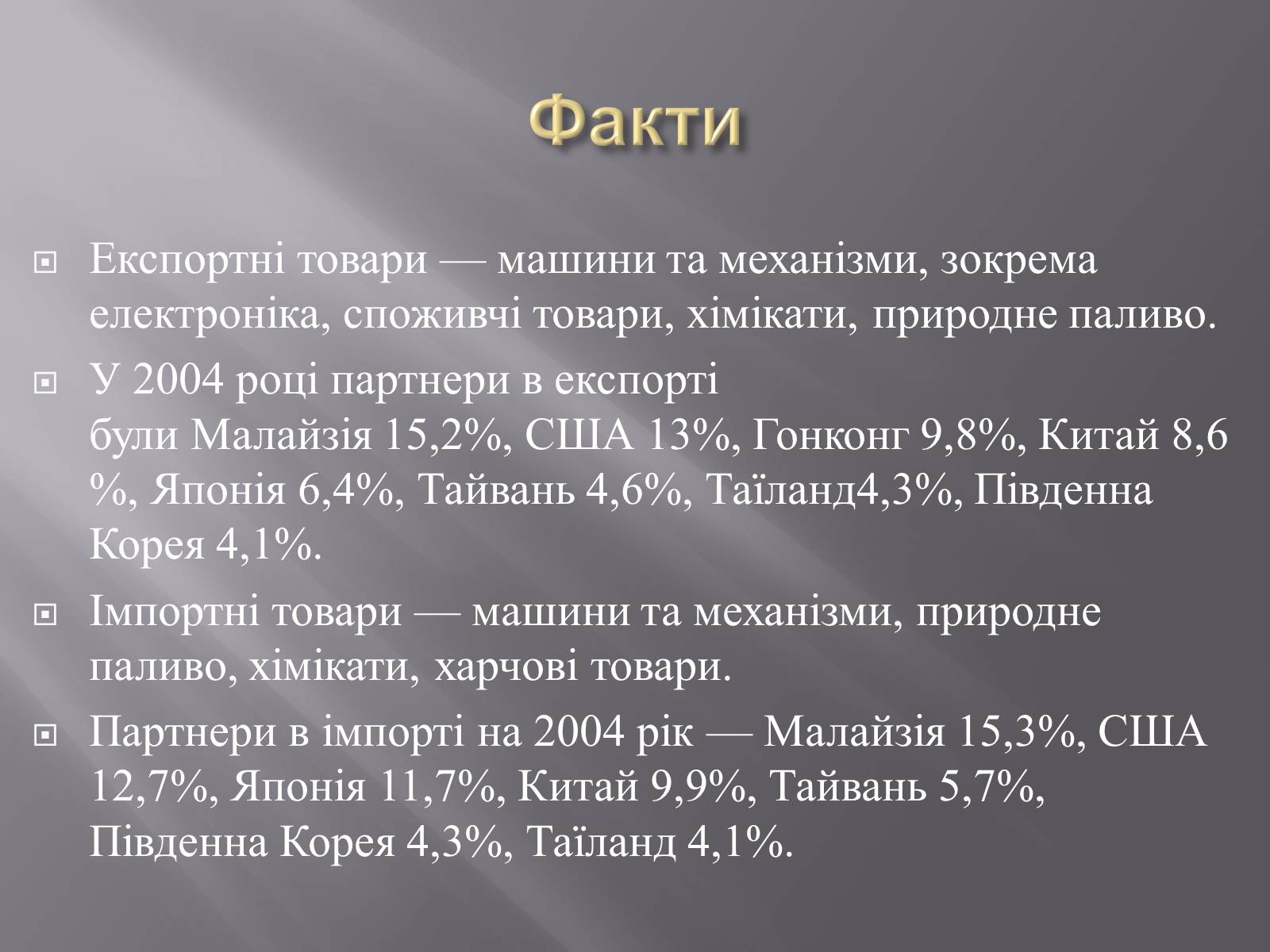 Факти

Експортні товари — машини та механізми, зокрема електроніка, споживчі товари, хімікати, природне паливо.

У 2004 році партнери в експорті були Малайзія 15,2%, США 13%, Гонконг 9,8%, Китай 8,6 %, Японія 6,4%, Тайвань 4,6%, Таїланд4,3%, Південна Корея 4,1%.

Імпортні товари — машини та механізми, природне паливо, хімікати, харчові товари.

Партнери в імпорті на 2004 рік — Малайзія 15,3%, США 12,7%, Японія 11,7%, Китай 9,9%, Тайвань 5,7%, Південна Корея 4,3%, Таїланд 4,1%.